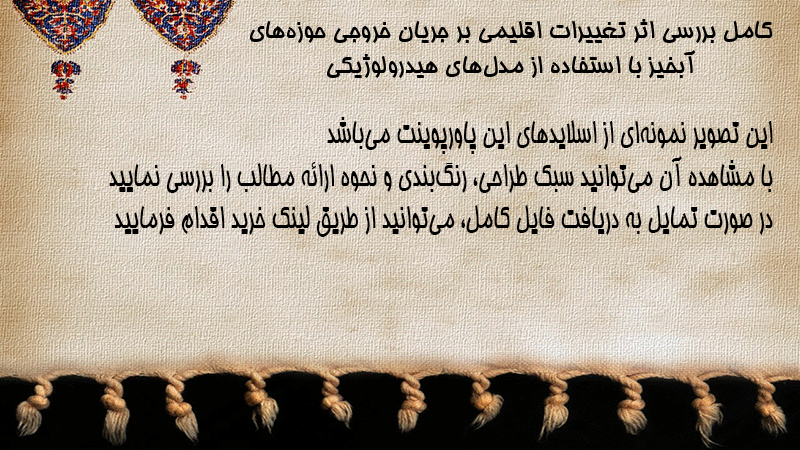 کامل بررسی اثر تغییرات اقلیمی بر جریان خروجی حوزه‌های آبخیز با استفاده از مدل‌های هیدرولوژیکی

این تصویر نمونه‌ای از اسلایدهای این پاورپوینت می‌باشد
با مشاهده آن می‌توانید سبک طراحی، رنگ‌بندی و نحوه ارائه مطالب را بررسی نمایید
در صورت تمایل به دریافت فایل کامل، می‌توانید از طریق لینک خرید اقدام فرمایید